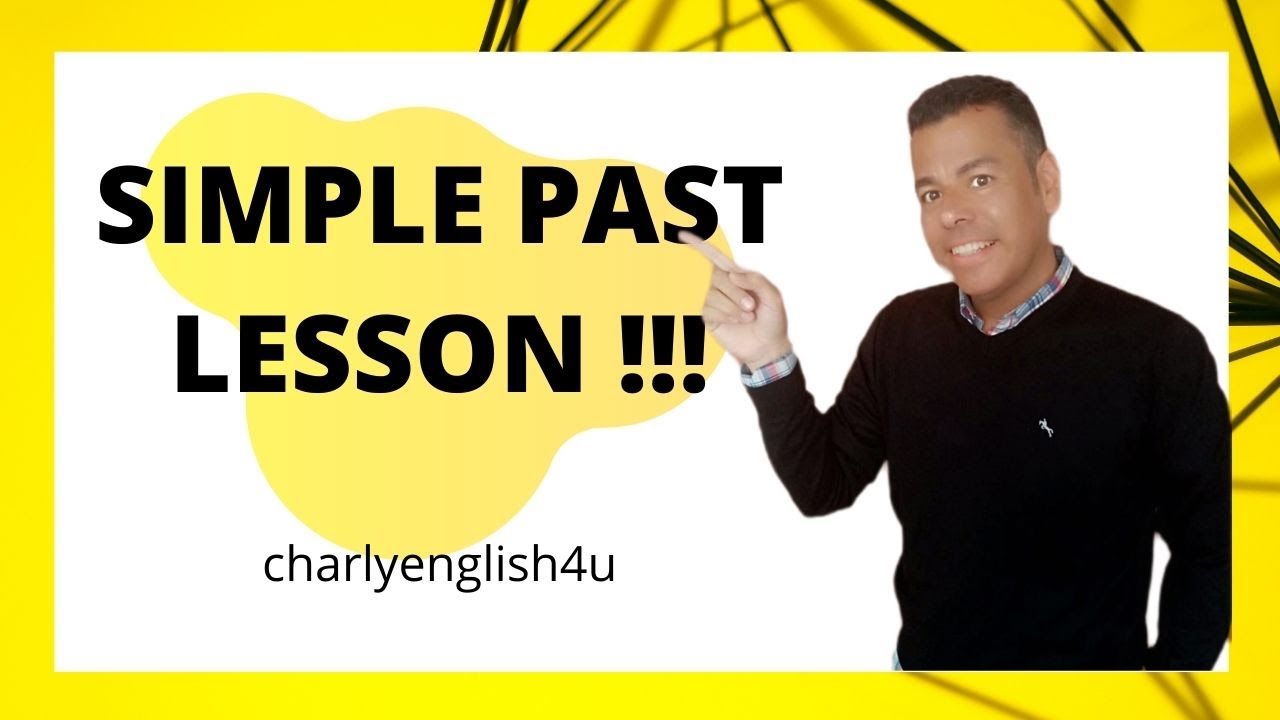 SIMPLE PAST LESSON !!!

charlyenglish4u